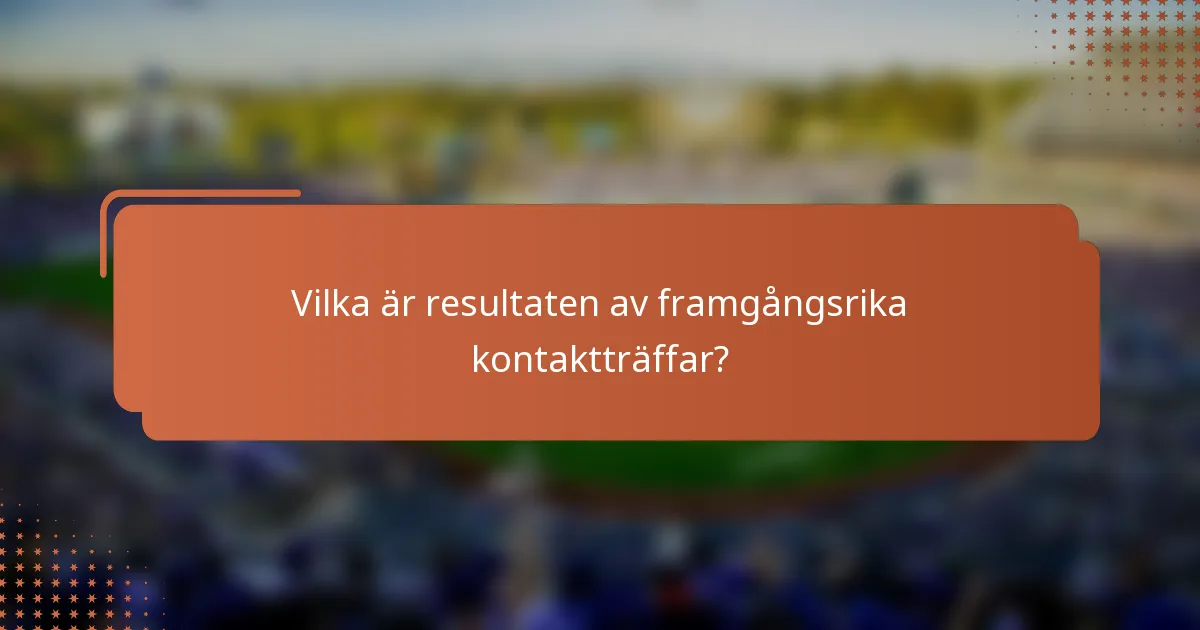 Vilka är resultaten av framgångsrika kontaktträffar?